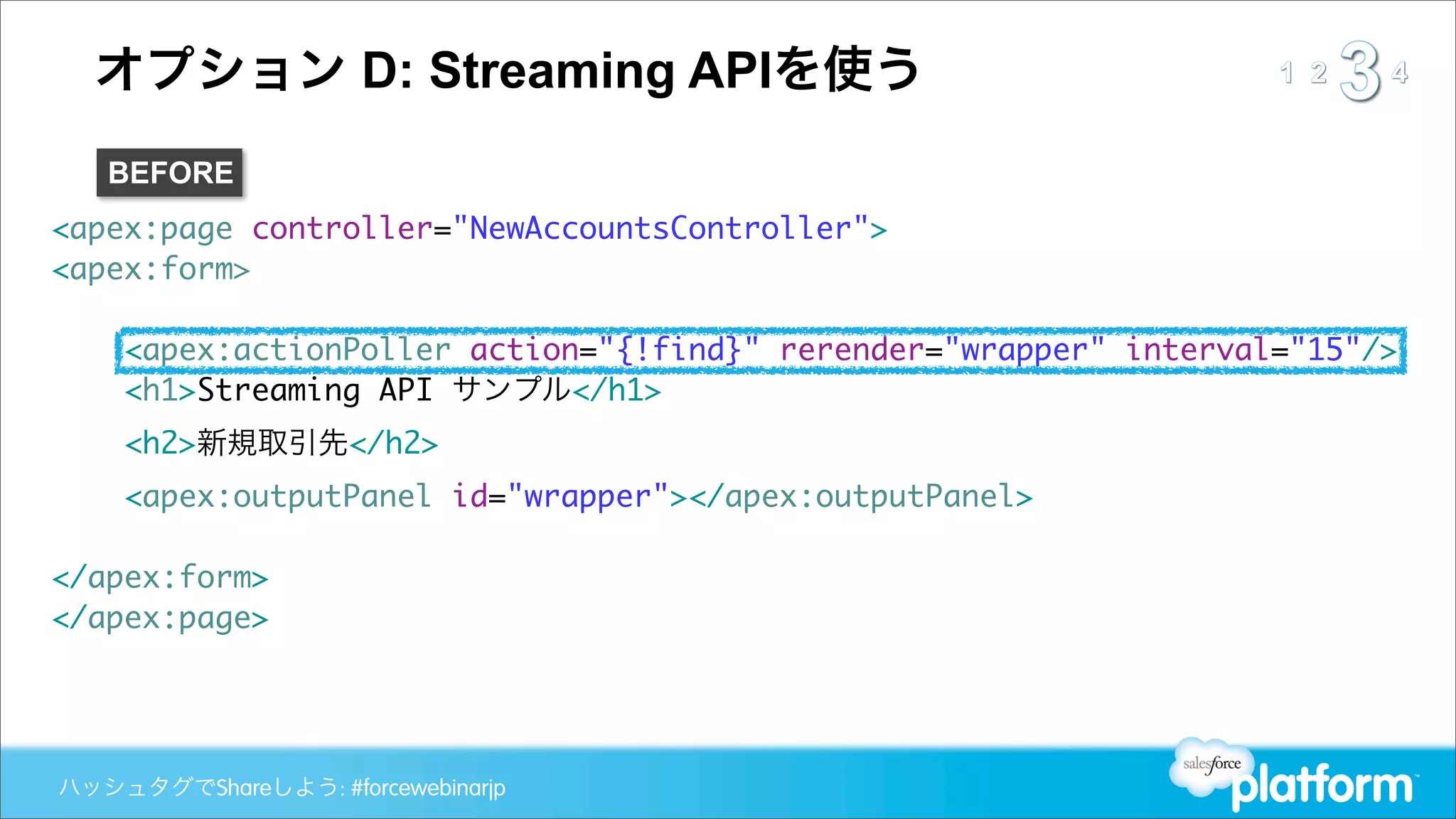 オプション D: Streaming APIを使う

1 2 3 4

BEFORE

<apex:page controller="NewAccountsController">
<apex:form>

<apex:actionPoller action="{!find}" rerender="wrapper" interval="15"/>
<h1>Streaming API サンプル</h1>

<h2>新規取引先</h2>

<apex:outputPanel id="wrapper"></apex:outputPanel>

</apex:form>
</apex:page>

ハッシュタグでShareしよう: #forcewebinarjp

salesforce platform